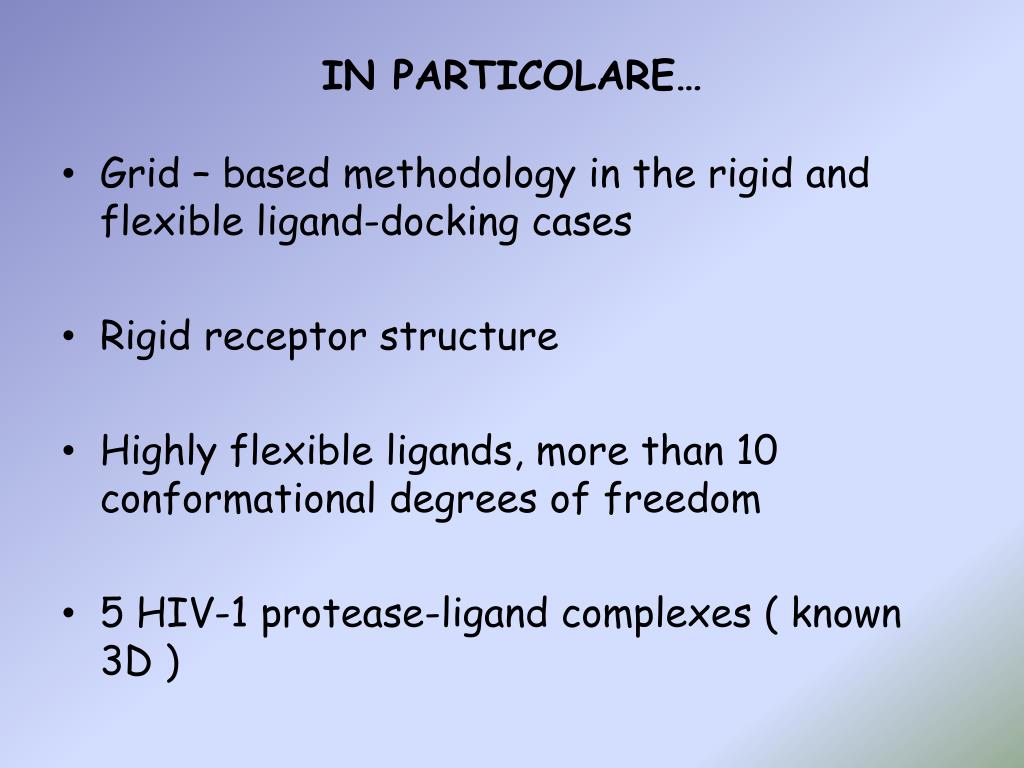 IN PARTICOLARE…

• Grid – based methodology in the rigid and flexible ligand-docking cases

• Rigid receptor structure

• Highly flexible ligands, more than 10 conformational degrees of freedom

• 5 HIV-1 protease-ligand complexes ( known 3D )